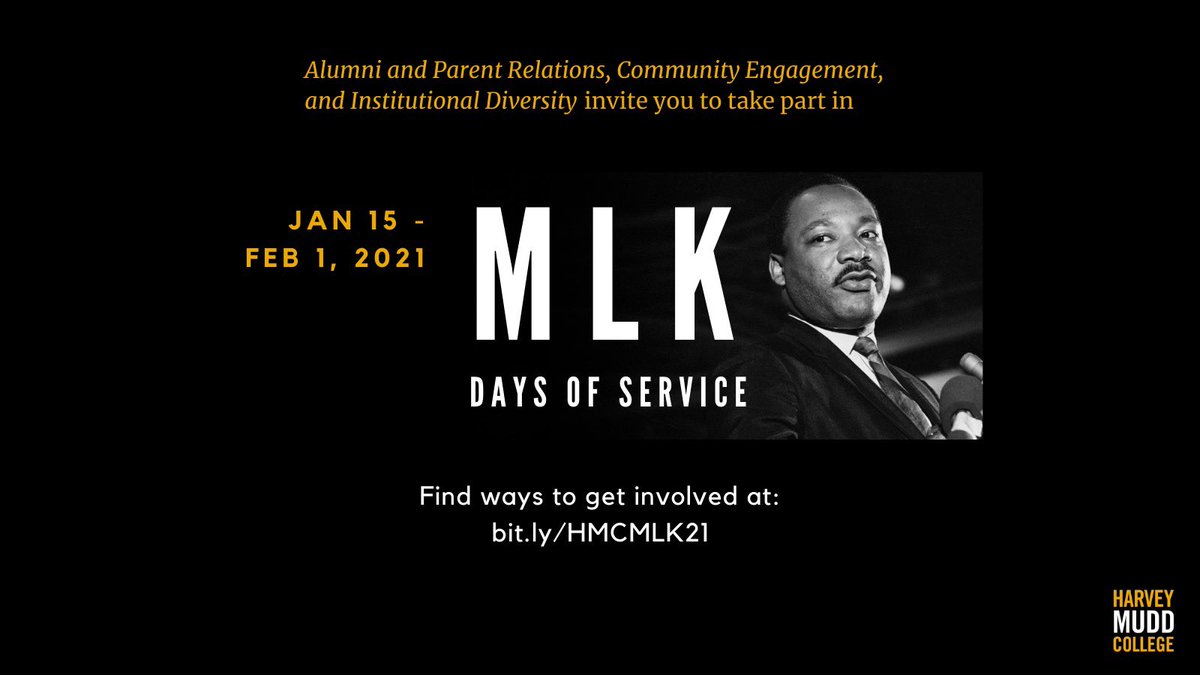 Alumni and Parent Relations, Community Engagement, and Institutional Diversity invite you to take part in

JAN 15 - FEB 1, 2021

MLK

DAYS OF SERVICE

Find ways to get involved at:
bit.ly/HMCMLK21

HARVEY MUDD COLLEGE